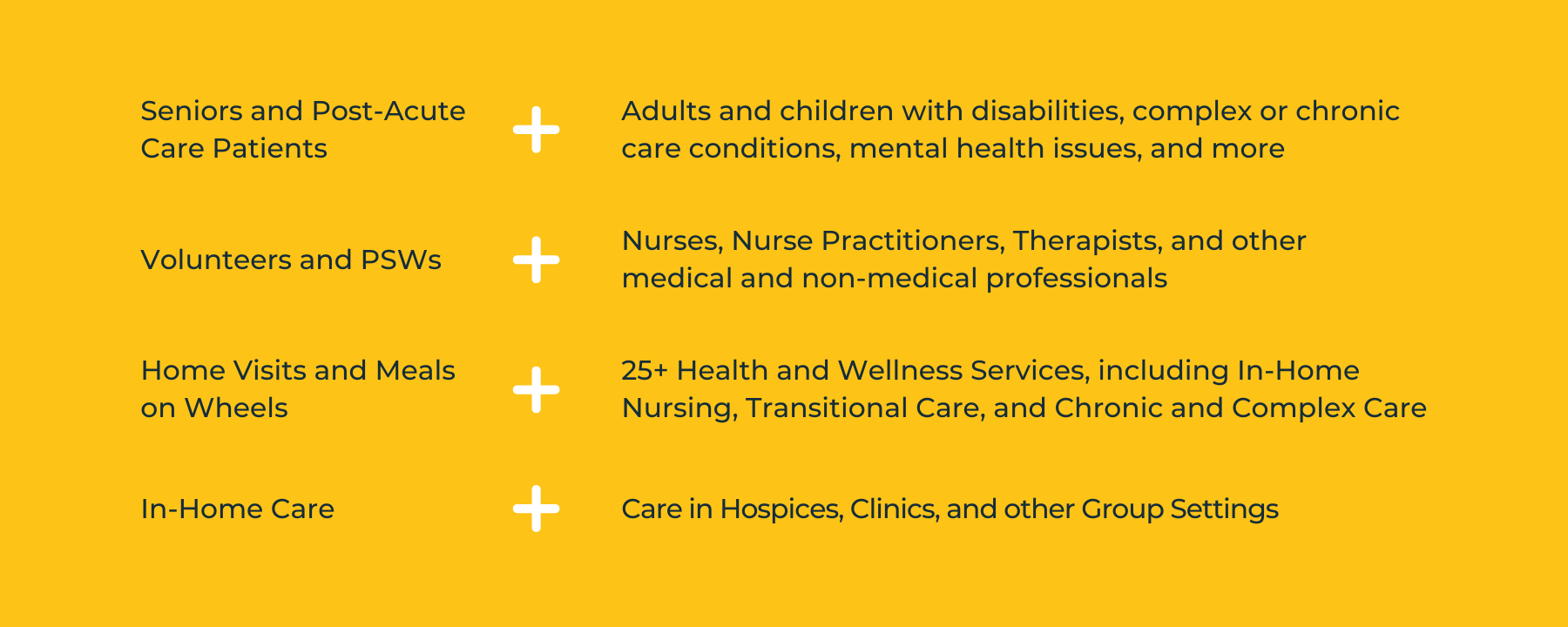 Seniors and Post-Acute Care Patients + Adults and children with disabilities, complex or chronic care conditions, mental health issues, and more

Volunteers and PSWs + Nurses, Nurse Practitioners, Therapists, and other medical and non-medical professionals

Home Visits and Meals on Wheels + 25+ Health and Wellness Services, including In-Home Nursing, Transitional Care, and Chronic and Complex Care

In-Home Care + Care in Hospices, Clinics, and other Group Settings